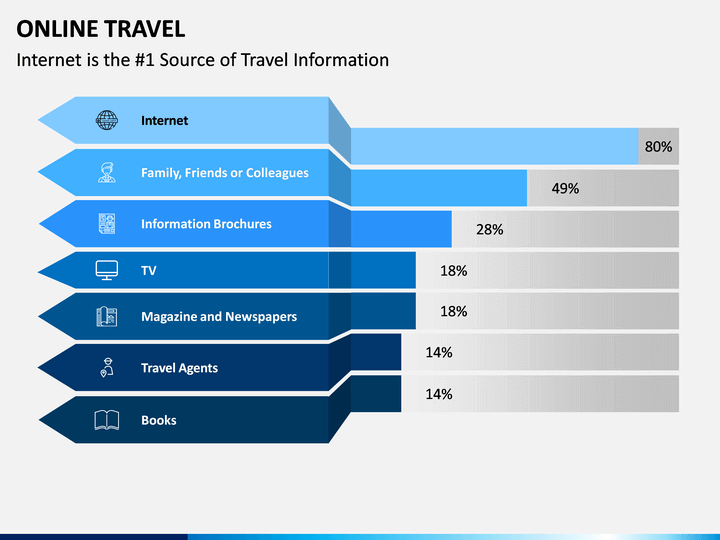 ONLINE TRAVEL

Internet is the #1 Source of Travel Information

Internet
80%

Family, Friends or Colleagues
49%

Information Brochures
28%

TV
18%

Magazine and Newspapers
18%

Travel Agents
14%

Books
14%